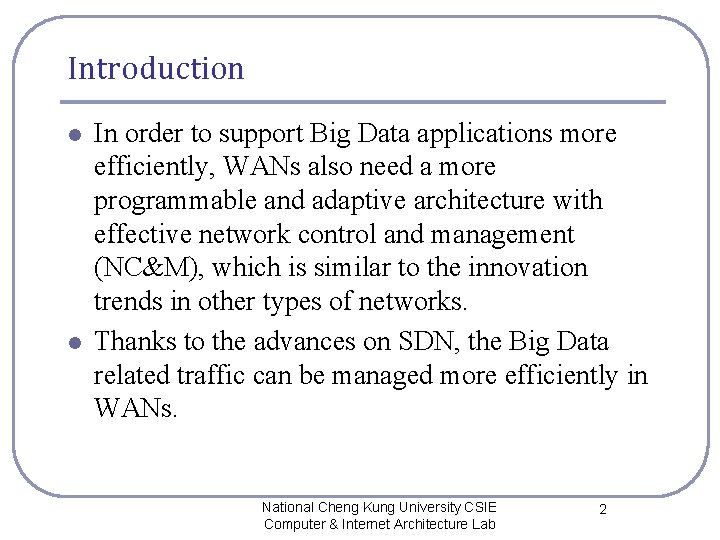 Introduction

- In order to support Big Data applications more efficiently, WANs also need a more programmable and adaptive architecture with effective network control and management (NC&M), which is similar to the innovation trends in other types of networks.
- Thanks to the advances on SDN, the Big Data related traffic can be managed more efficiently in WANs.

National Cheng Kung University CSIE
Computer & Internet Architecture Lab

2